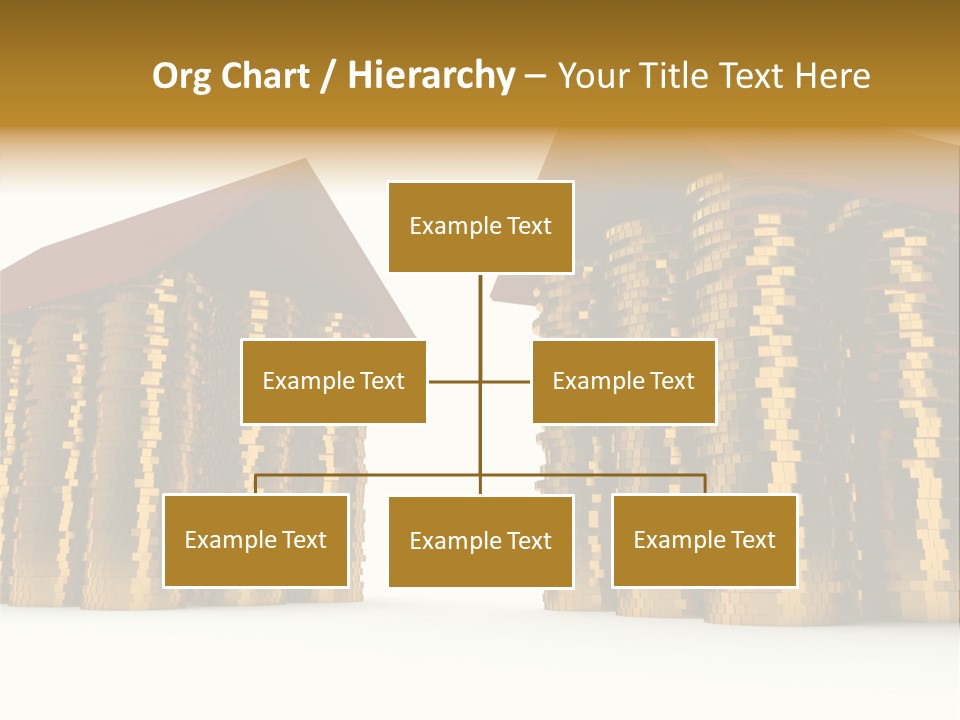 Org Chart / Hierarchy – Your Title Text Here

Example Text

Example Text

Example Text

Example Text

Example Text

Example Text